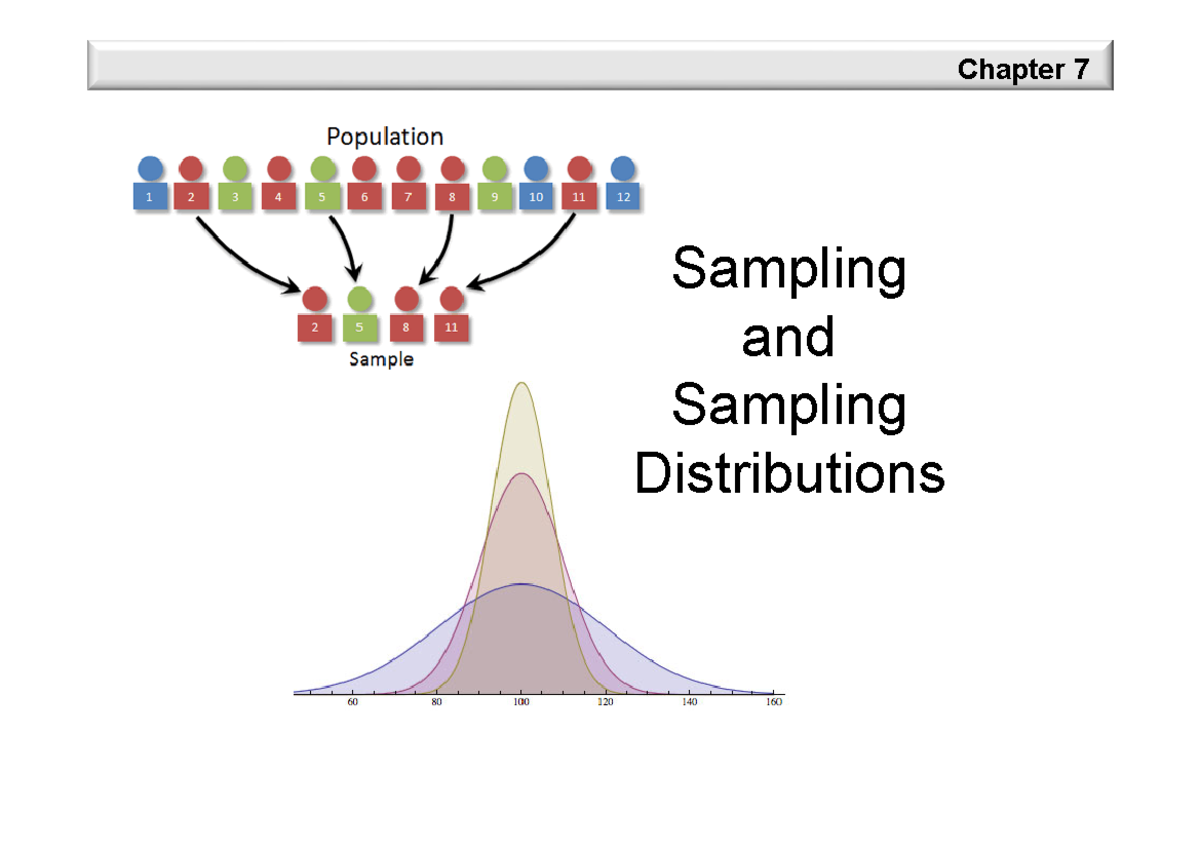 Chapter 7

Population

1
2
3
4
5
6
7
8
9
10
11
12

2
5
8
11

Sample

Sampling
and
Sampling
Distributions

60
80
100
120
140
160